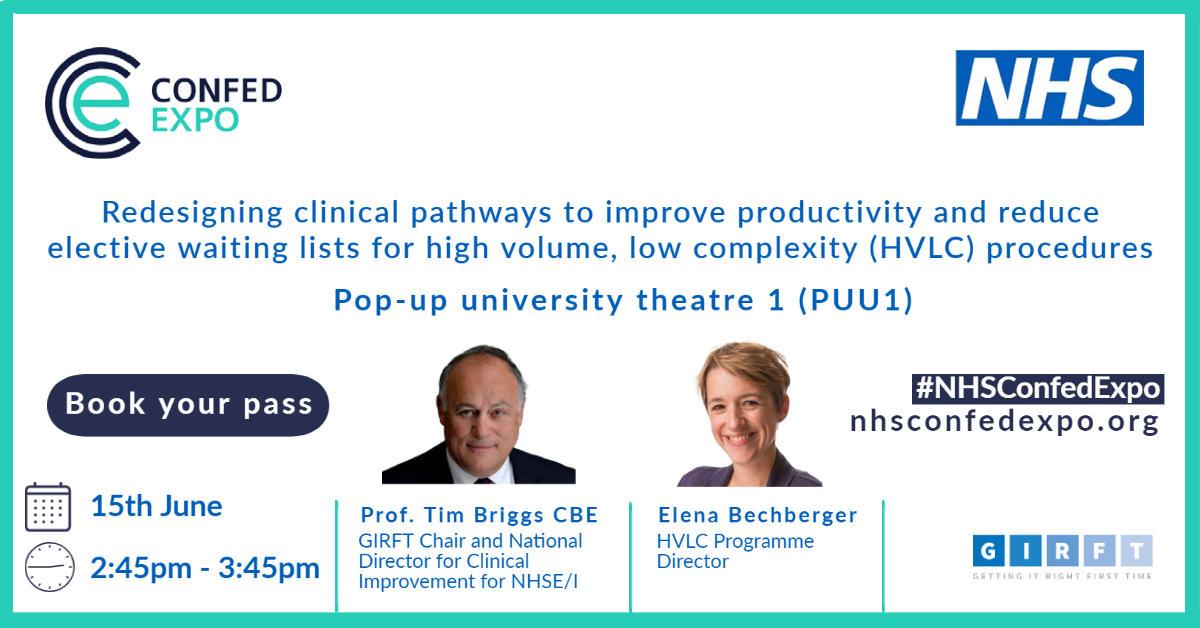 CONFED EXPO

NHS

Redesigning clinical pathways to improve productivity and reduce elective waiting lists for high volume, low complexity (HVLC) procedures

Pop-up university theatre 1 (PUU1)

Book your pass

#NHSConfedExpo
nhsconfedexpo.org

15th June

2:45pm - 3:45pm

Prof. Tim Briggs CBE
GIRFT Chair and National Director for Clinical Improvement for NHSE/I

Elena Bechberger
HVLC Programme Director

GIRFT
GETTING IT RIGHT FIRST TIME